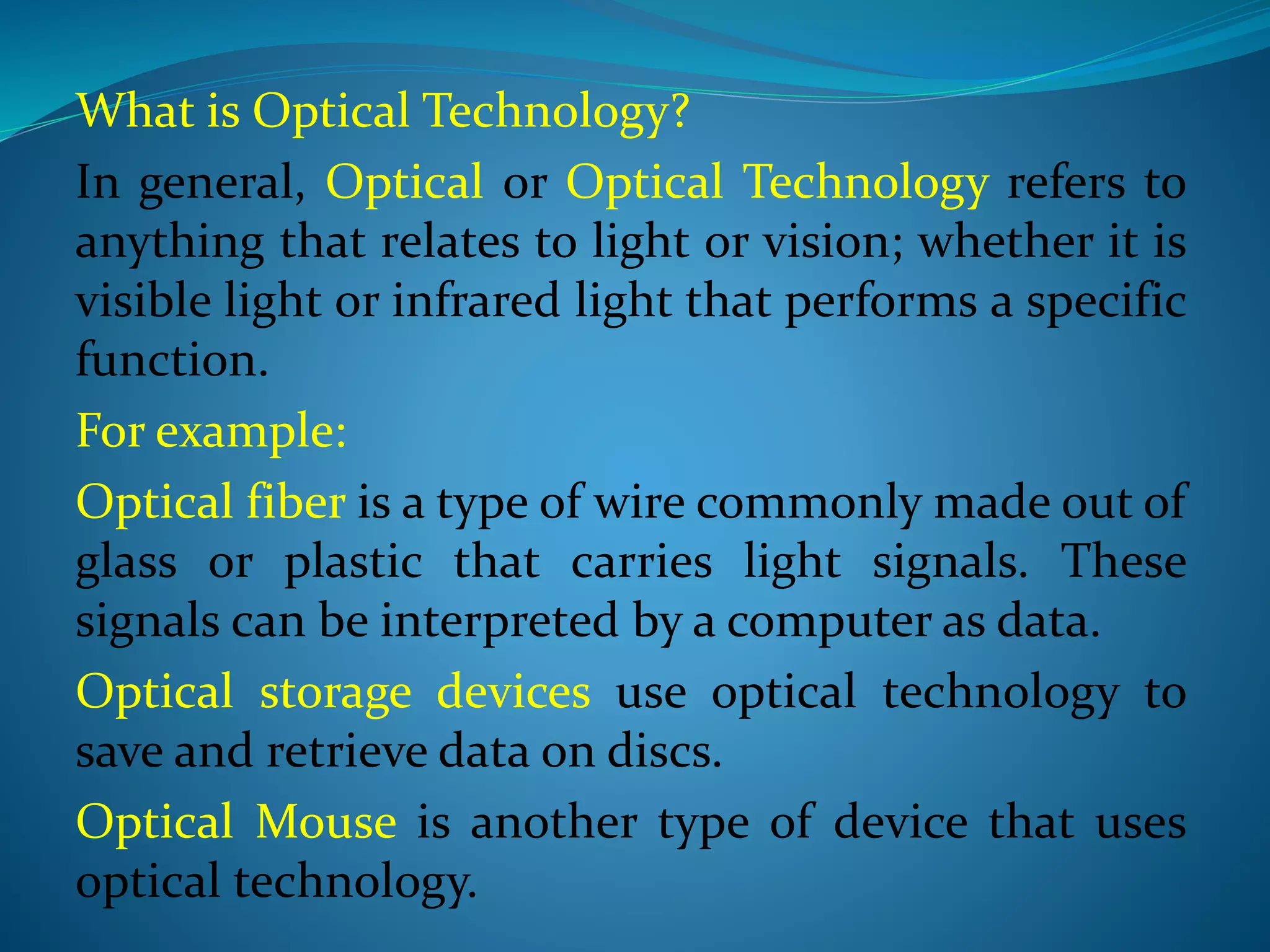 What is Optical Technology?

In general, Optical or Optical Technology refers to anything that relates to light or vision; whether it is visible light or infrared light that performs a specific function.

For example:

Optical fiber is a type of wire commonly made out of glass or plastic that carries light signals. These signals can be interpreted by a computer as data.

Optical storage devices use optical technology to save and retrieve data on discs.

Optical Mouse is another type of device that uses optical technology.